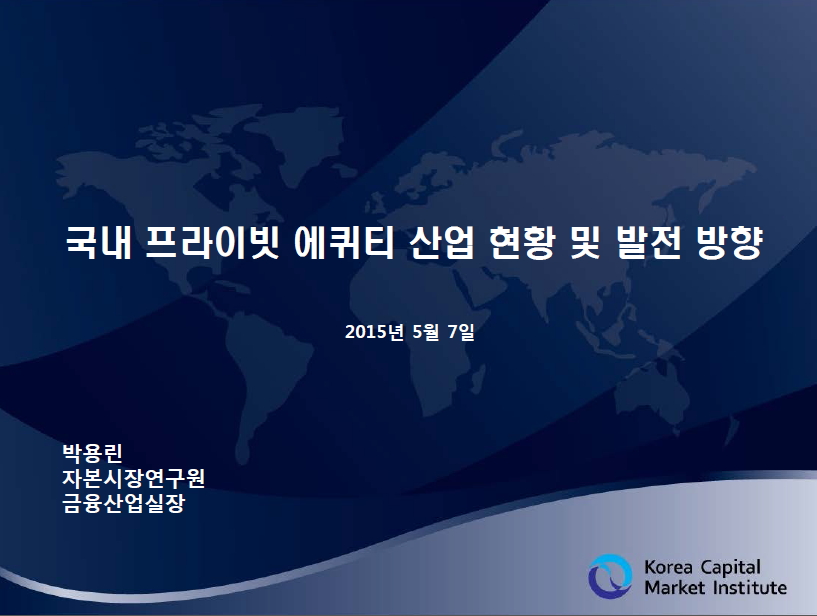 국내 프라이빗 에쿼티 산업 현황 및 발전 방향

2015년 5월 7일

박용린
자본시장연구원
금융산업실장

Korea Capital
Market Institute